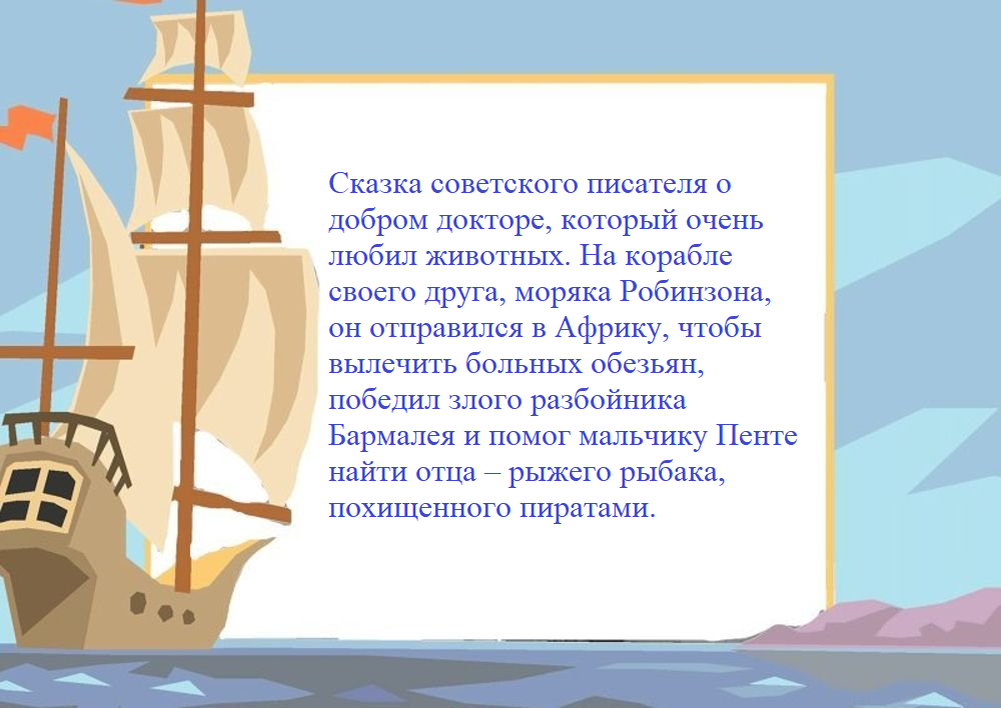 Сказка советского писателя о добром докторе, который очень любил животных. На корабле своего друга, моряка Робинзона, он отправился в Африку, чтобы вылечить больных обезьян, победил злого разбойника Бармалея и помог мальчику Пенте найти отца – рыжего рыбака, похищенного пиратами.